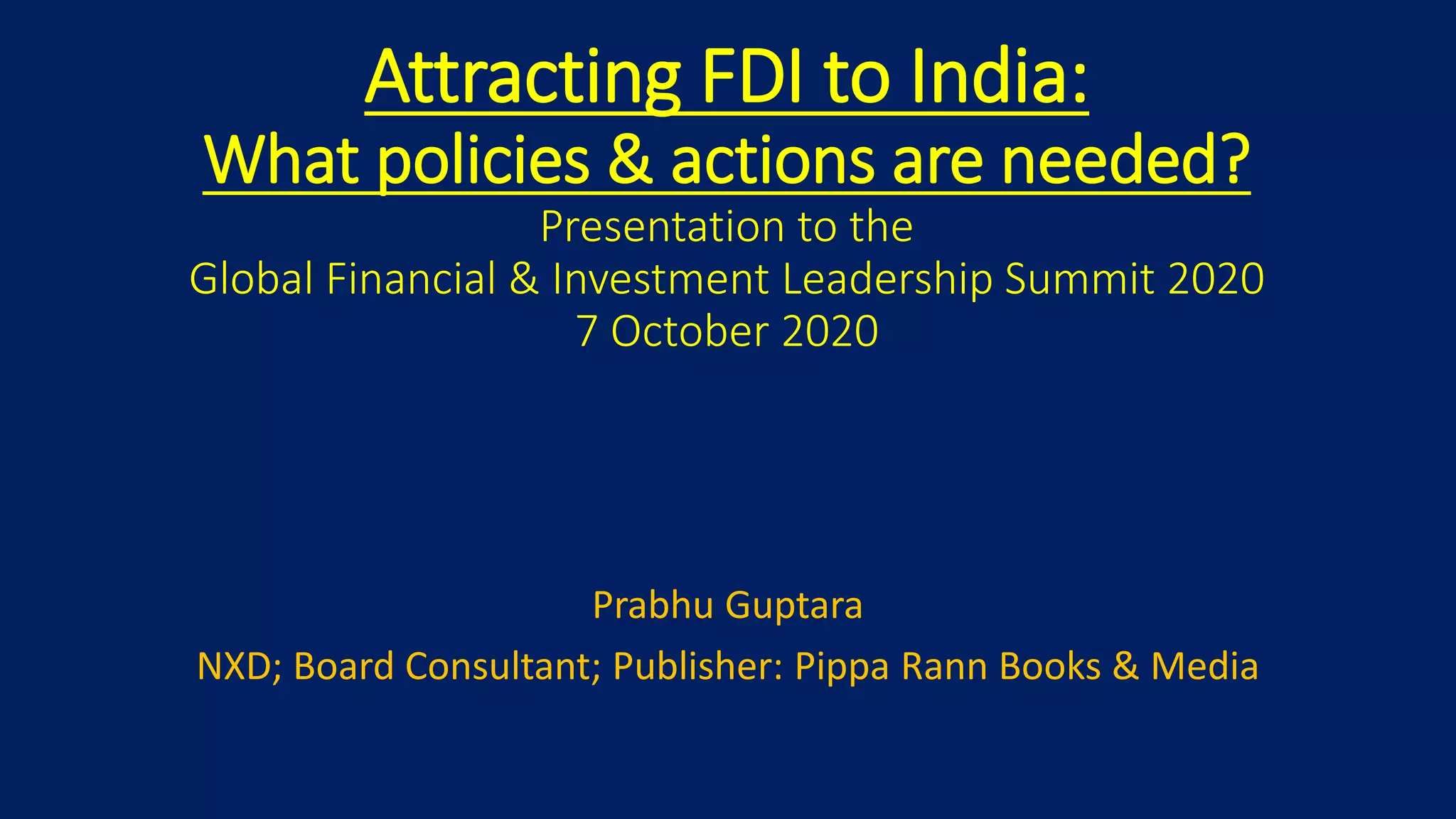 Attracting FDI to India:
What policies & actions are needed?

Presentation to the
Global Financial & Investment Leadership Summit 2020
7 October 2020

Prabhu Guptara

NXD; Board Consultant; Publisher: Pippa Rann Books & Media